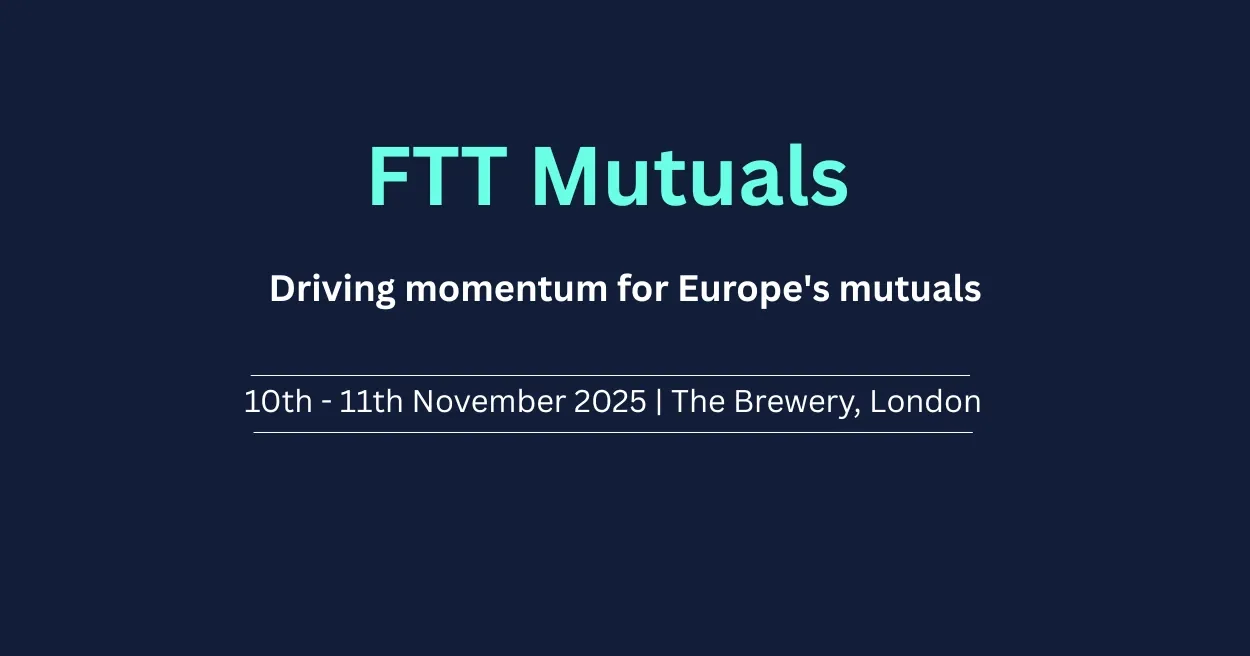 FTT Mutuals

Driving momentum for Europe's mutuals

10th - 11th November 2025 | The Brewery, London